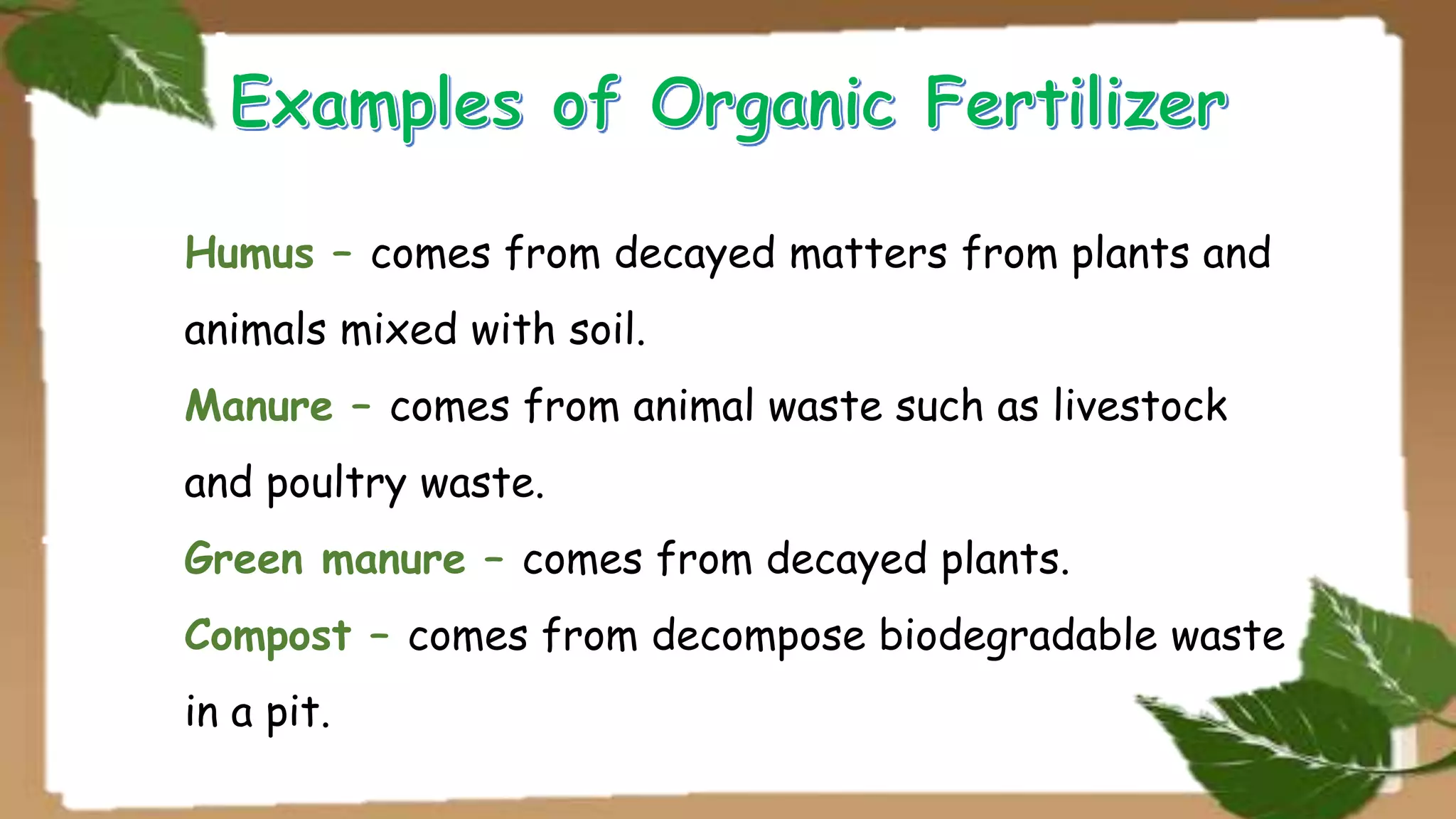 Examples of Organic Fertilizer

Humus – comes from decayed matters from plants and animals mixed with soil.

Manure – comes from animal waste such as livestock and poultry waste.

Green manure – comes from decayed plants.

Compost – comes from decompose biodegradable waste in a pit.